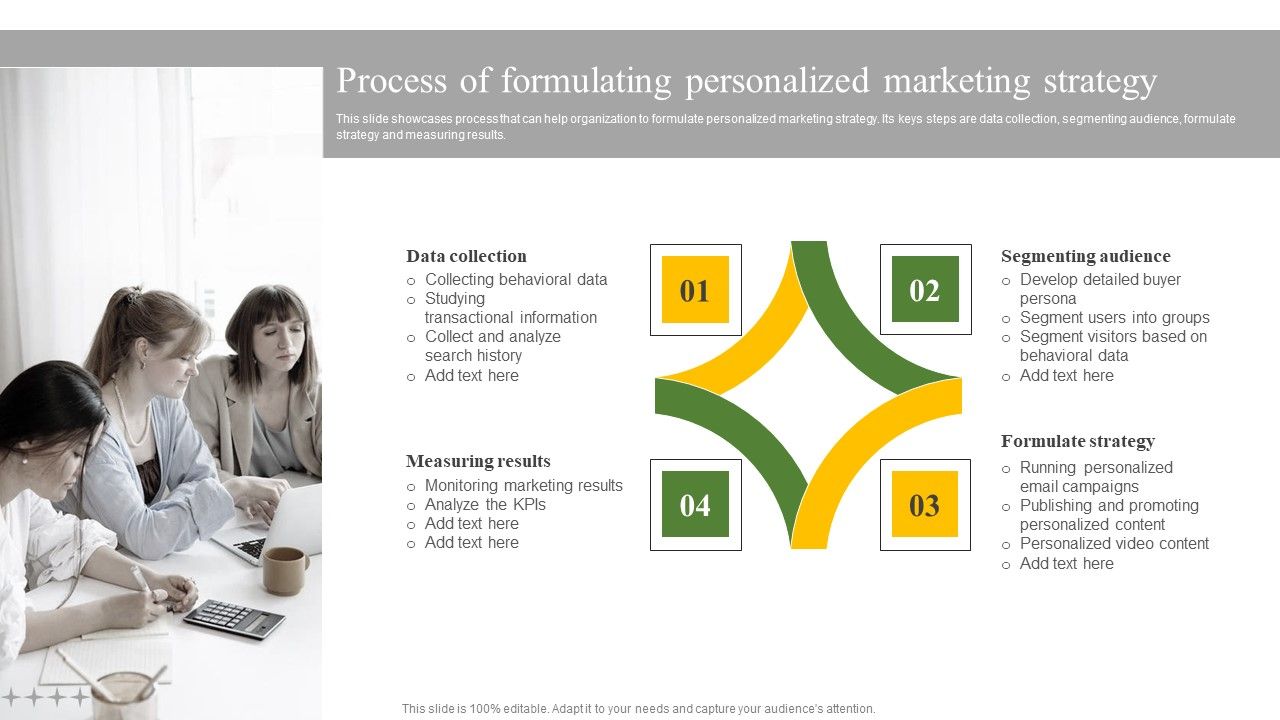 Process of formulating personalized marketing strategy

This slide showcases process that can help organization to formulate personalized marketing strategy. Its keys steps are data collection, segmenting audience, formulate strategy and measuring results.

Data collection
o Collecting behavioral data
o Studying transactional information
o Collect and analyze search history
o Add text here

01

02

Segmenting audience
o Develop detailed buyer persona
o Segment users into groups
o Segment visitors based on behavioral data
o Add text here

Measuring results
o Monitoring marketing results
o Analyze the KPIs
o Add text here
o Add text here

04

03

Formulate strategy
o Running personalized email campaigns
o Publishing and promoting personalized content
o Personalized video content
o Add text here

This slide is 100% editable. Adapt it to your needs and capture your audience's attention.